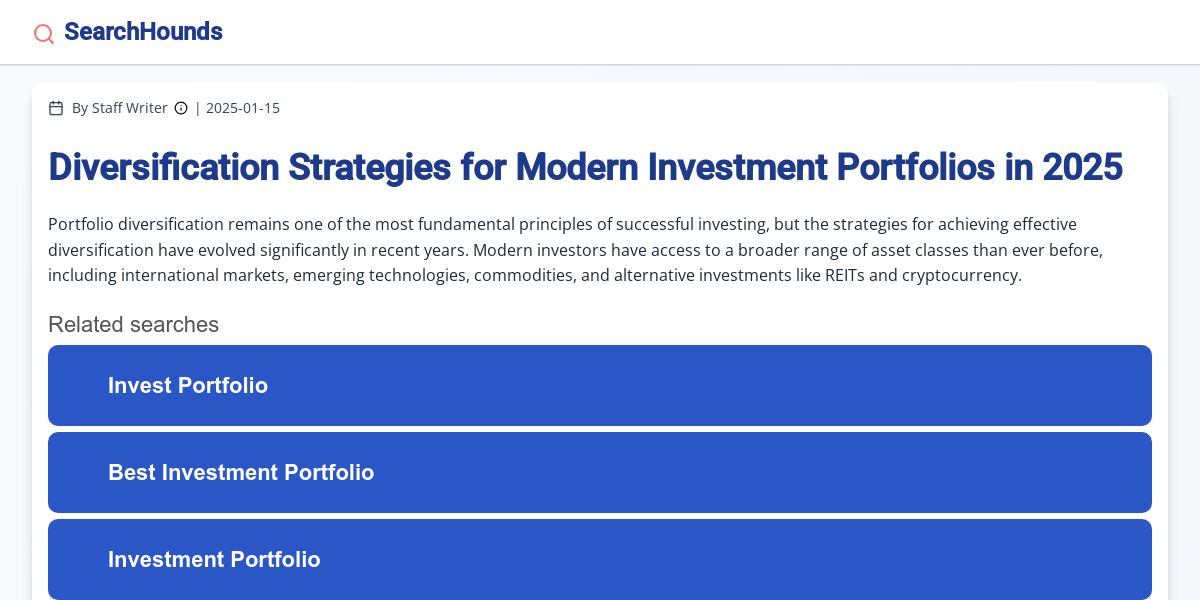 SearchHounds

By Staff Writer | 2025-01-15

Diversification Strategies for Modern Investment Portfolios in 2025

Portfolio diversification remains one of the most fundamental principles of successful investing, but the strategies for achieving effective diversification have evolved significantly in recent years. Modern investors have access to a broader range of asset classes than ever before, including international markets, emerging technologies, commodities, and alternative investments like REITs and cryptocurrency.

Related searches

Invest Portfolio

Best Investment Portfolio

Investment Portfolio